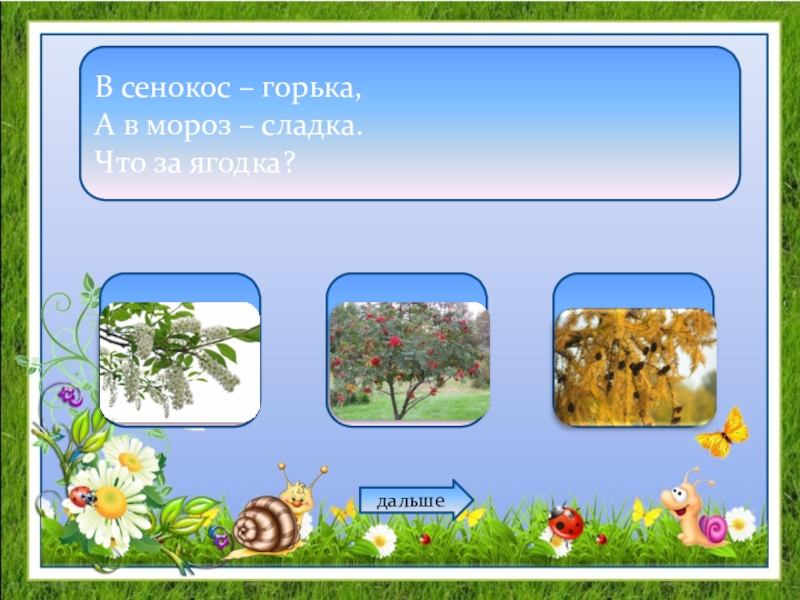 В сенокос – горька,
А в мороз – сладка.
Что за ягодка?

дальше